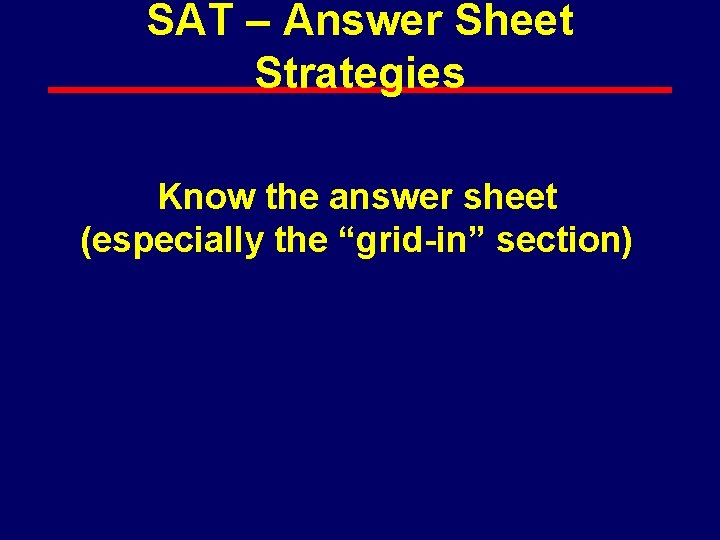 SAT – Answer Sheet Strategies

Know the answer sheet (especially the “grid-in” section)